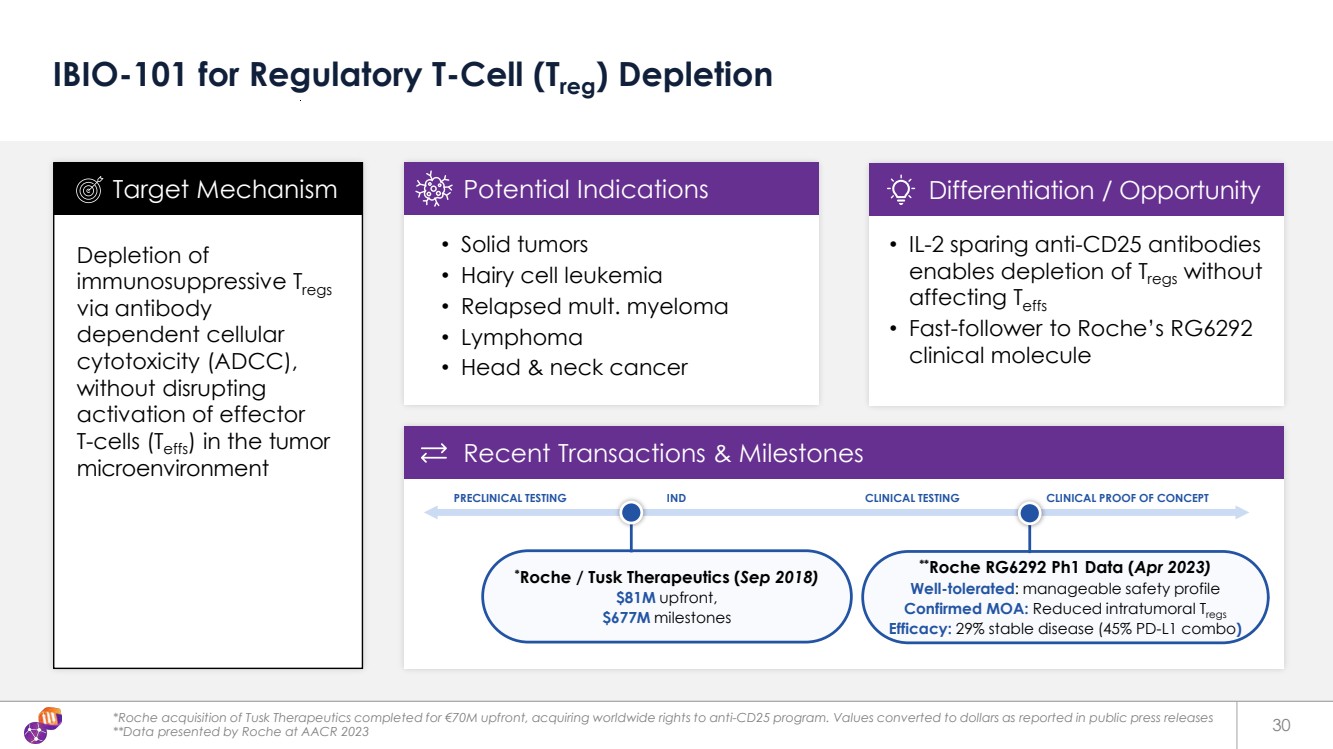 IBIO-101 for Regulatory T-Cell ($T_{reg}$) Depletion

Target Mechanism

Depletion of immunosuppressive $T_{regs}$ via antibody dependent cellular cytotoxicity (ADCC), without disrupting activation of effector T-cells ($T_{effs}$) in the tumor microenvironment

Potential Indications

• Solid tumors
• Hairy cell leukemia
• Relapsed mult. myeloma
• Lymphoma
• Head & neck cancer

Differentiation / Opportunity

• IL-2 sparing anti-CD25 antibodies enables depletion of $T_{regs}$ without affecting $T_{effs}$
• Fast-follower to Roche's RG6292 clinical molecule

Recent Transactions & Milestones

PRECLINICAL TESTING IND CLINICAL TESTING CLINICAL PROOF OF CONCEPT

*Roche / Tusk Therapeutics (Sep 2018)
$81M upfront,
$677M milestones

**Roche RG6292 Ph1 Data (Apr 2023)
Well-tolerated: manageable safety profile
Confirmed MOA: Reduced intratumoral $T_{regs}$
Efficacy: 29% stable disease (45% PD-L1 combo)

*Roche acquisition of Tusk Therapeutics completed for €70M upfront, acquiring worldwide rights to anti-CD25 program. Values converted to dollars as reported in public press releases
**Data presented by Roche at AACR 2023

30